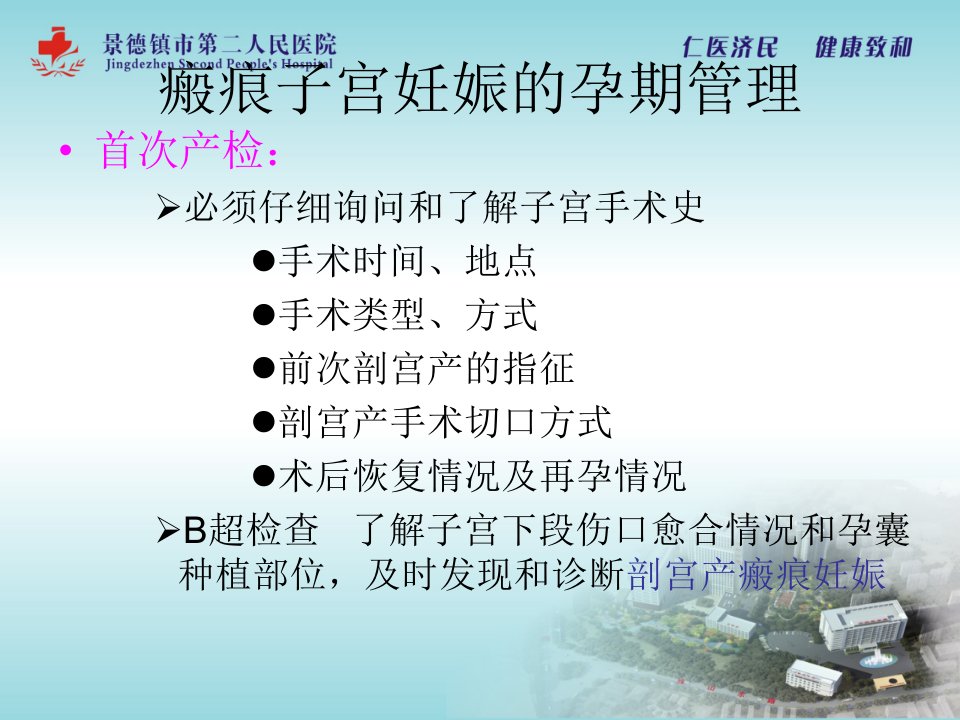 景德镇市第二人民医院
Jingdezhen Second People's Hospital

仁医济民　健康致和

瘢痕子宫妊娠的孕期管理

• 首次产检：

➢必须仔细询问和了解子宫手术史

●手术时间、地点

●手术类型、方式

●前次剖宫产的指征

●剖宫产手术切口方式

●术后恢复情况及再孕情况

➢B超检查　了解子宫下段伤口愈合情况和孕囊种植部位，及时发现和诊断剖宫产瘢痕妊娠